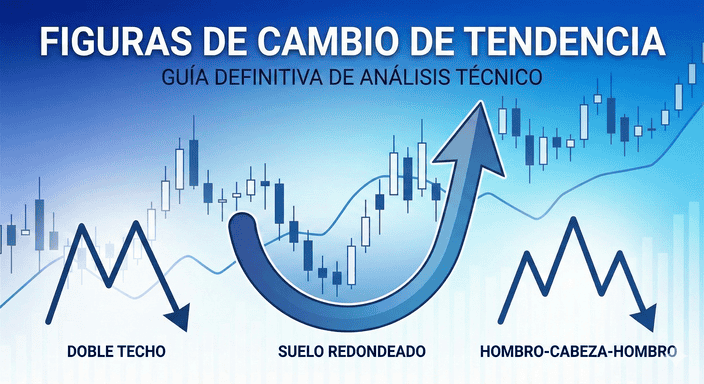 FIGURAS DE CAMBIO DE TENDENCIA
GUÍA DEFINITIVA DE ANÁLISIS TÉCNICO

DOBLE TECHO

SUELO REDONDEADO

HOMBRO-CABEZA-HOMBRO